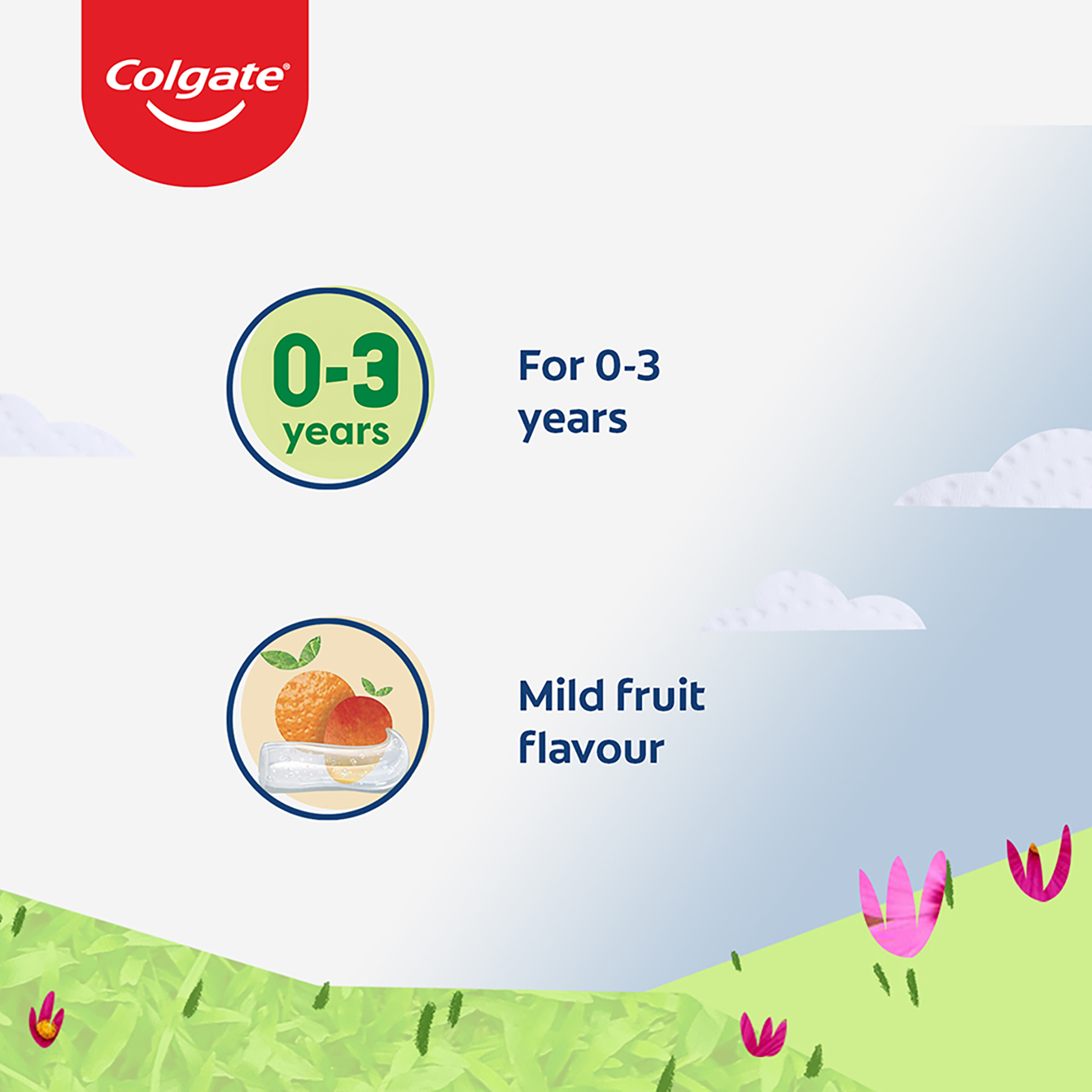 Colgate®

0-3
years

For 0-3 years

Mild fruit flavour